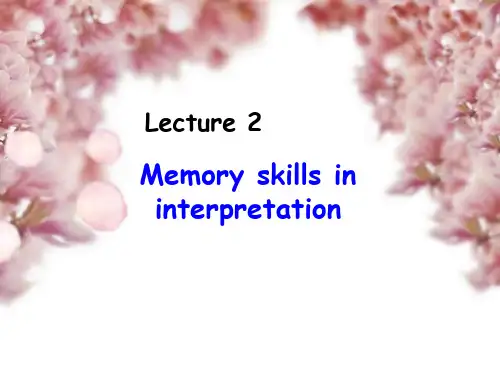 Lecture 2

Memory skills in interpretation